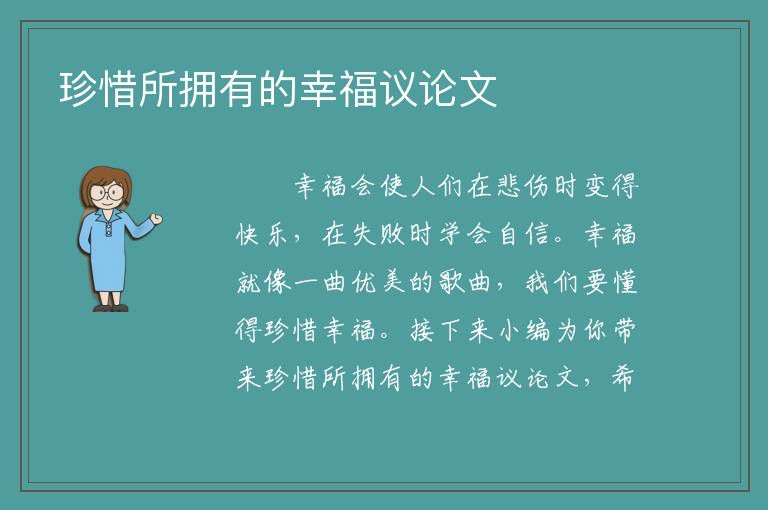 珍惜所拥有的幸福议论文

幸福会使人们在悲伤时变得快乐，在失败时学会自信。幸福就像一曲优美的歌曲，我们要懂得珍惜幸福。接下来小编为你带来珍惜所拥有的幸福议论文，希